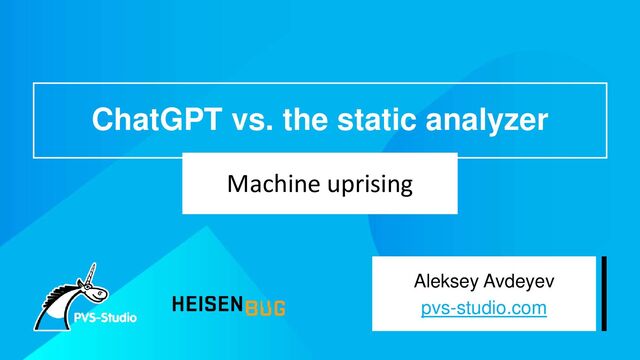 ChatGPT vs. the static analyzer

Machine uprising

PVS-Studio

HEISENBUG

Aleksey Avdeyev
pvs-studio.com